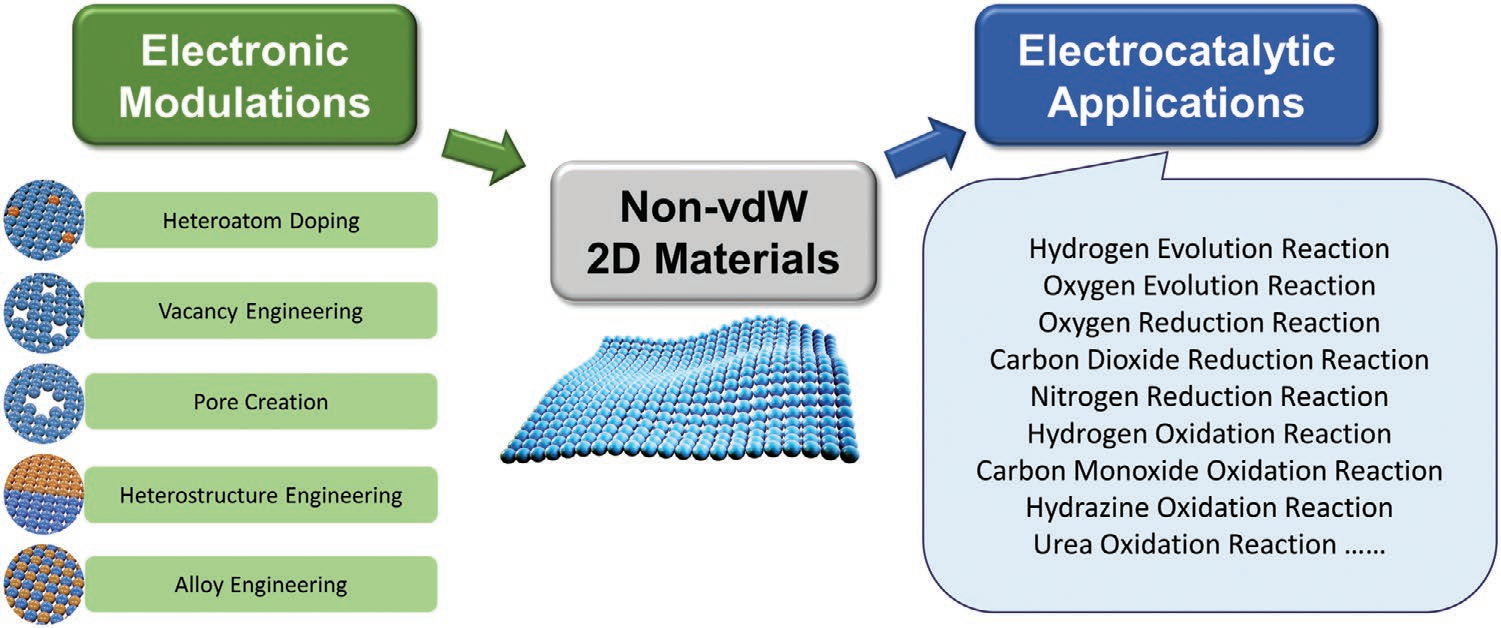 Electronic Modulations

Heteroatom Doping

Vacancy Engineering

Pore Creation

Heterostructure Engineering

Alloy Engineering

Non-vdW 2D Materials

Electrocatalytic Applications

Hydrogen Evolution Reaction
Oxygen Evolution Reaction
Oxygen Reduction Reaction
Carbon Dioxide Reduction Reaction
Nitrogen Reduction Reaction
Hydrogen Oxidation Reaction
Carbon Monoxide Oxidation Reaction
Hydrazine Oxidation Reaction
Urea Oxidation Reaction ......